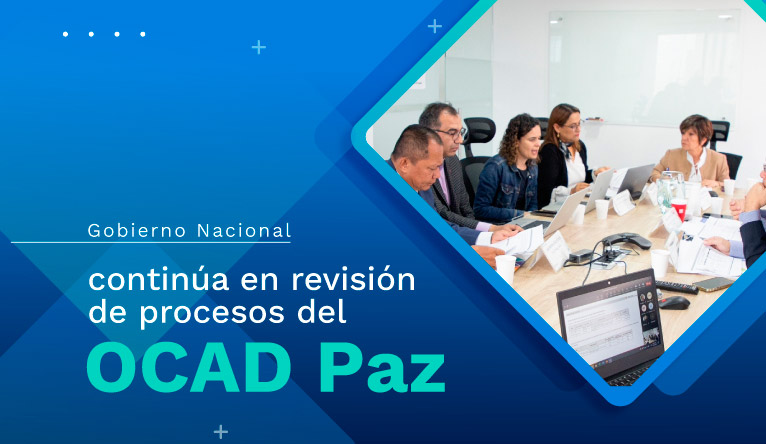 Gobierno Nacional

continúa en revisión de procesos del

OCAD Paz